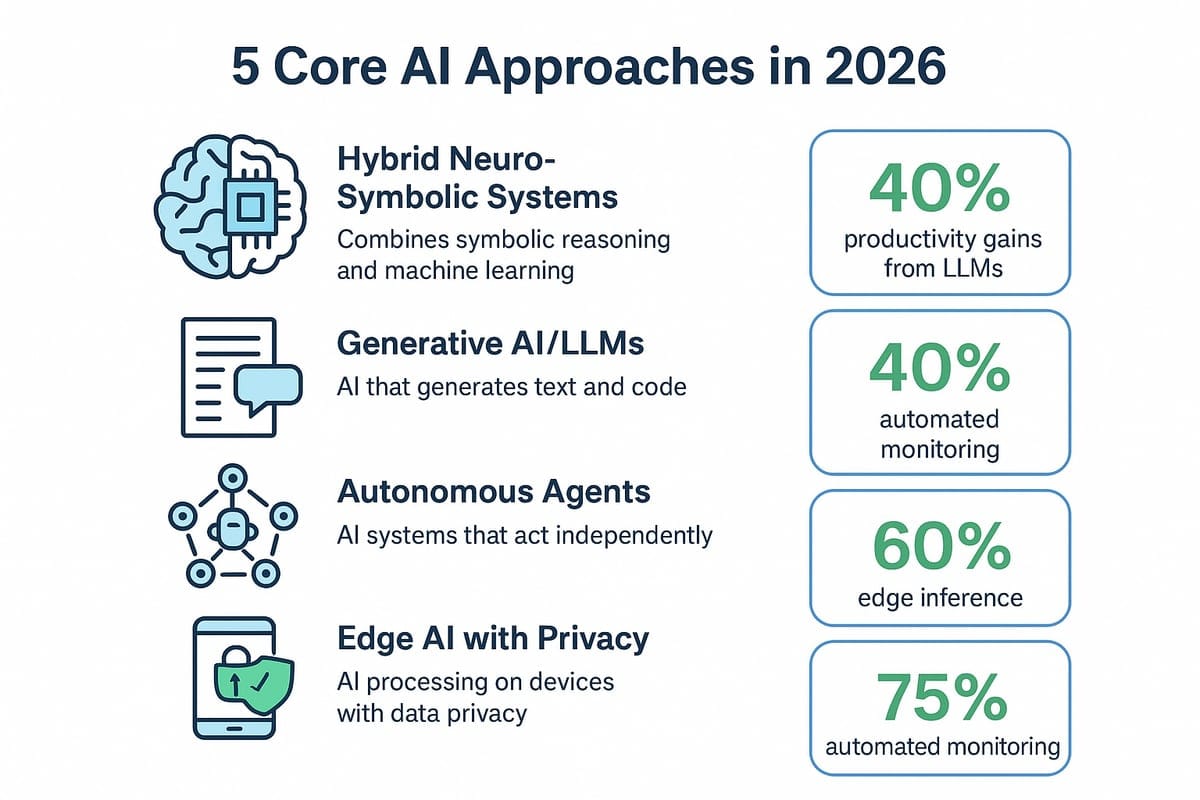 5 Core AI Approaches in 2026

Hybrid Neuro-Symbolic Systems
Combines symbolic reasoning and machine learning

Generative AI/LLMs
AI that generates text and code

Autonomous Agents
AI systems that act independently

Edge AI with Privacy
AI processing on devices with data privacy

40%
productivity gains from LLMs

40%
automated monitoring

60%
edge inference

75%
automated monitoring